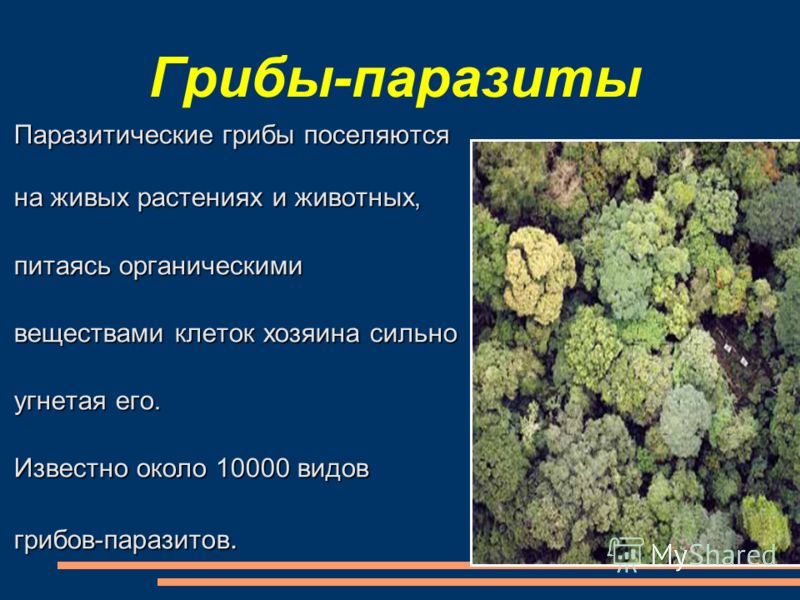 Грибы-паразиты

Паразитические грибы поселяются на живых растениях и животных, питаясь органическими веществами клеток хозяина сильно угнетая его.

Известно около 10000 видов грибов-паразитов.

MyShared